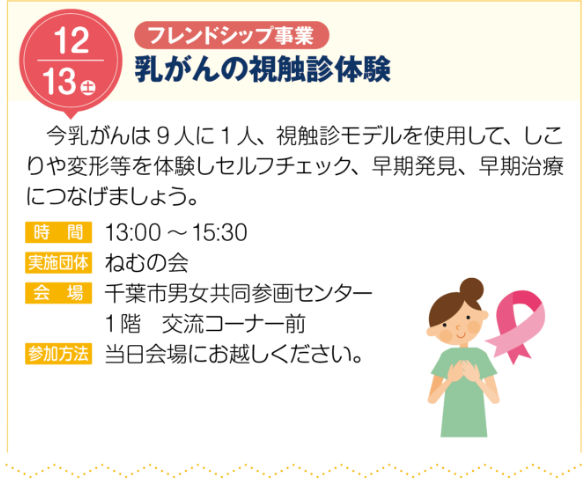 12
13 土

フレンドシップ事業
乳がんの視触診体験

今乳がんは９人に１人、視触診モデルを使用して、しこりや変形等を体験しセルフチェック、早期発見、早期治療につなげましょう。

時　間　13:00 ～ 15:30
実施団体　ねむの会
会　場　千葉市男女共同参画センター
１階　交流コーナー前
参加方法　当日会場にお越しください。